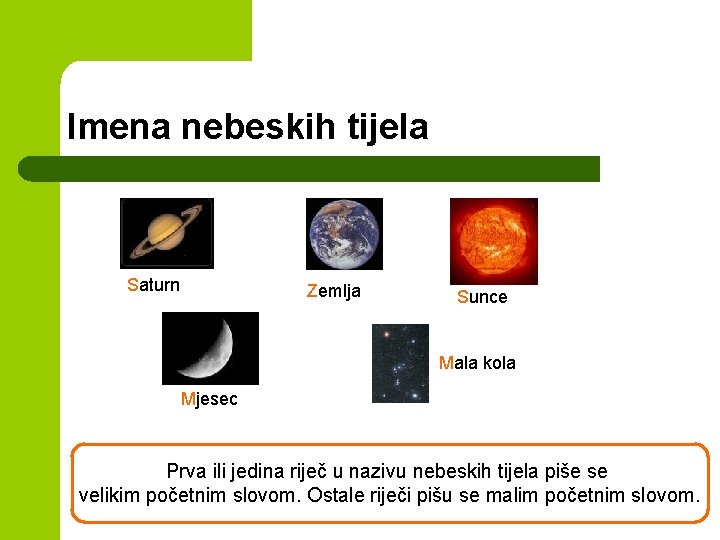 Imena nebeskih tijela

Saturn

Zemlja

Sunce

Mjesec

Mala kola

Prva ili jedina riječ u nazivu nebeskih tijela piše se velikim početnim slovom. Ostale riječi pišu se malim početnim slovom.